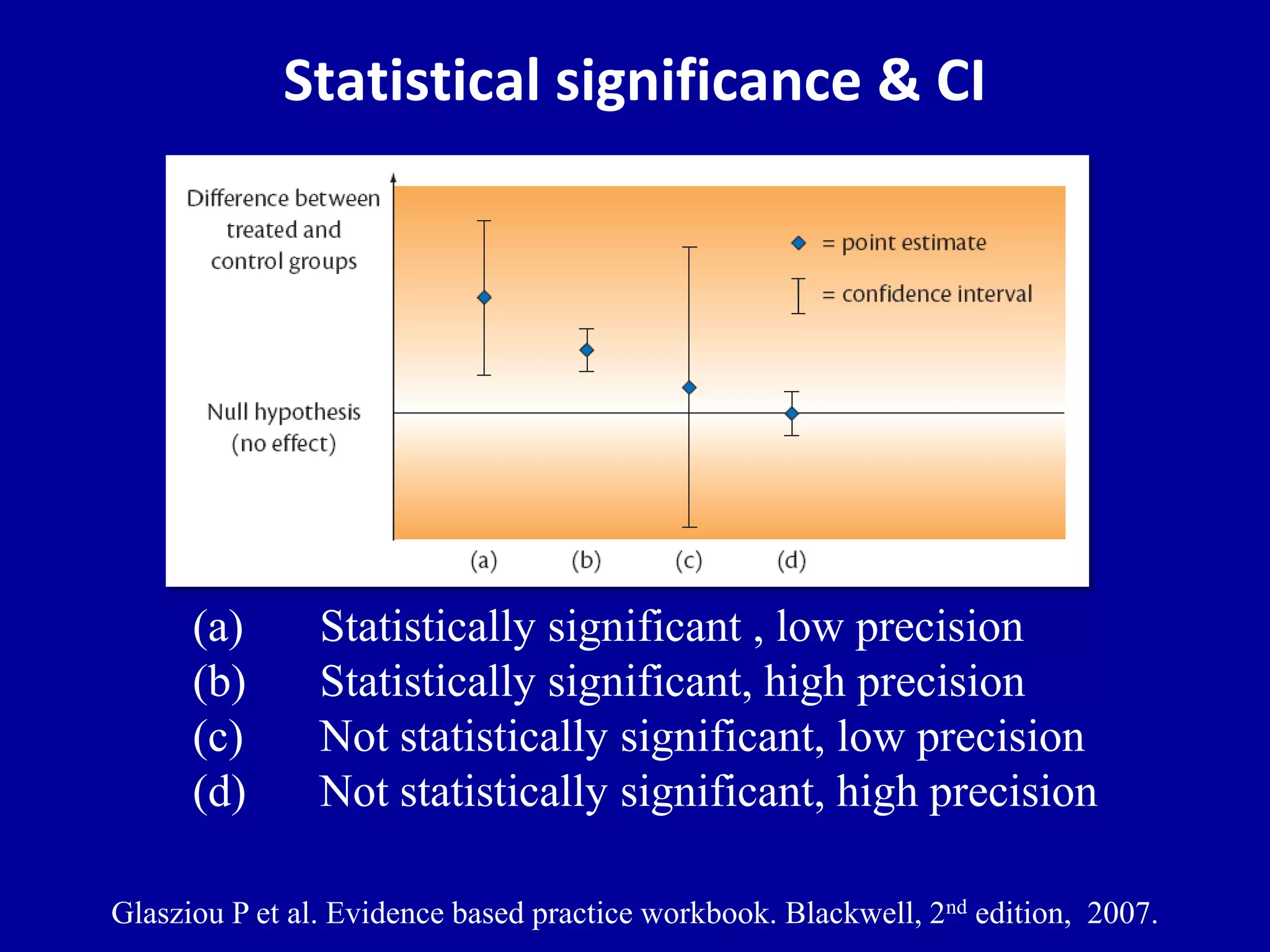 Statistical significance & CI

Difference between treated and control groups

Null hypothesis (no effect)

= point estimate

= confidence interval

(a) (b) (c) (d)

(a) Statistically significant , low precision
(b) Statistically significant, high precision
(c) Not statistically significant, low precision
(d) Not statistically significant, high precision

Glasziou P et al. Evidence based practice workbook. Blackwell, 2$^{nd}$ edition, 2007.